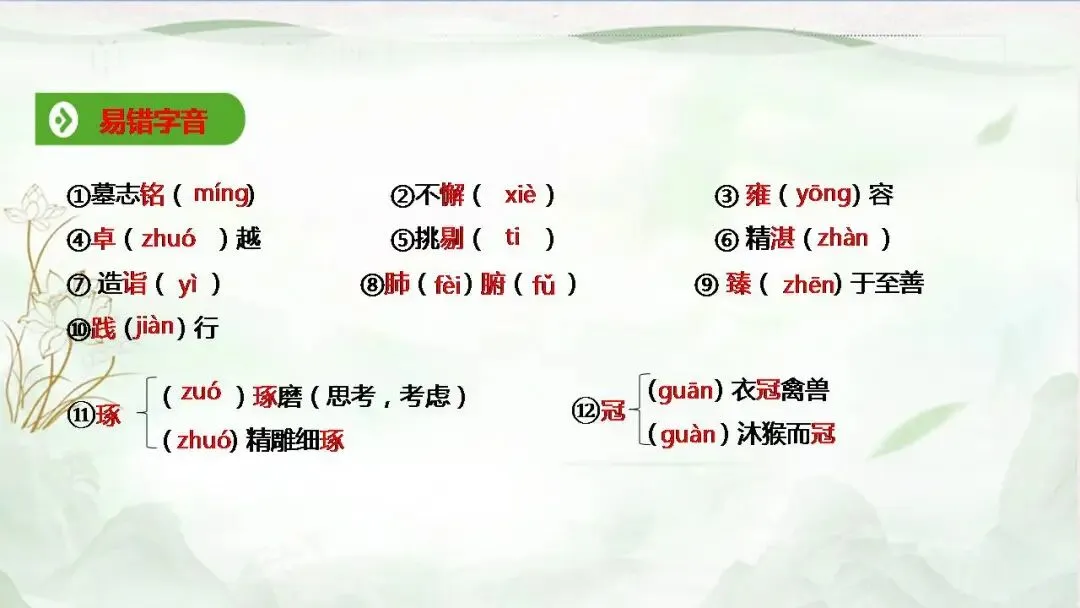 易错字音

①墓志铭（ míng）　②不懈（ xiè ）　③ 雍（ yōng）容

④卓（ zhuó ）越　⑤挑剔（ ti ）　⑥ 精湛（ zhàn ）

⑦ 造诣（ yì ）　⑧肺（ fèi）腑（ fǔ ）　⑨ 臻（ zhēn）于至善

⑩践（jiàn）行

⑪琢
（ zuó ）琢磨（思考，考虑）
（zhuó）精雕细琢

⑫冠
（guān）衣冠禽兽
（guàn）沐猴而冠